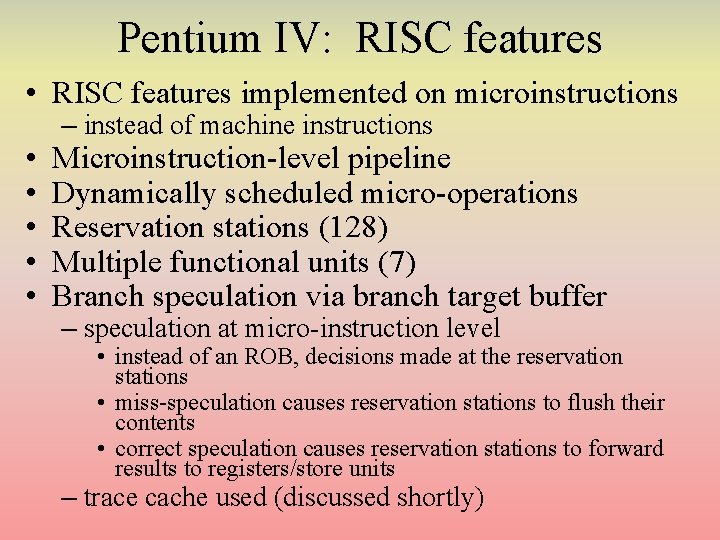 Pentium IV: RISC features

• RISC features implemented on microinstructions
– instead of machine instructions
• Microinstruction-level pipeline
• Dynamically scheduled micro-operations
• Reservation stations (128)
• Multiple functional units (7)
• Branch speculation via branch target buffer
– speculation at micro-instruction level
• instead of an ROB, decisions made at the reservation stations
• miss-speculation causes reservation stations to flush their contents
• correct speculation causes reservation stations to forward results to registers/store units
– trace cache used (discussed shortly)